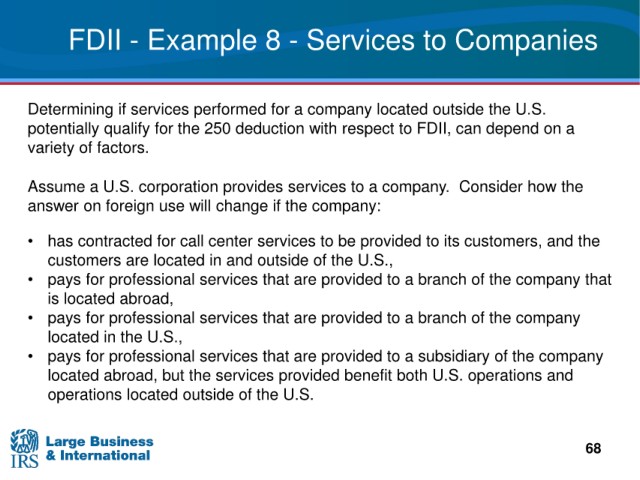 FDII - Example 8 - Services to Companies

Determining if services performed for a company located outside the U.S. potentially qualify for the 250 deduction with respect to FDII, can depend on a variety of factors.

Assume a U.S. corporation provides services to a company. Consider how the answer on foreign use will change if the company:

• has contracted for call center services to be provided to its customers, and the customers are located in and outside of the U.S.,
• pays for professional services that are provided to a branch of the company that is located abroad,
• pays for professional services that are provided to a branch of the company located in the U.S.,
• pays for professional services that are provided to a subsidiary of the company located abroad, but the services provided benefit both U.S. operations and operations located outside of the U.S.

IRS Large Business & International

68